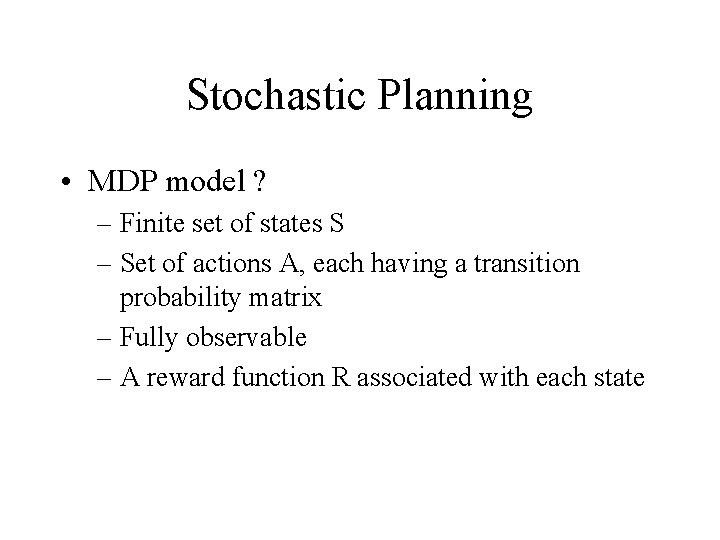 Stochastic Planning

• MDP model ?
– Finite set of states S
– Set of actions A, each having a transition probability matrix
– Fully observable
– A reward function R associated with each state